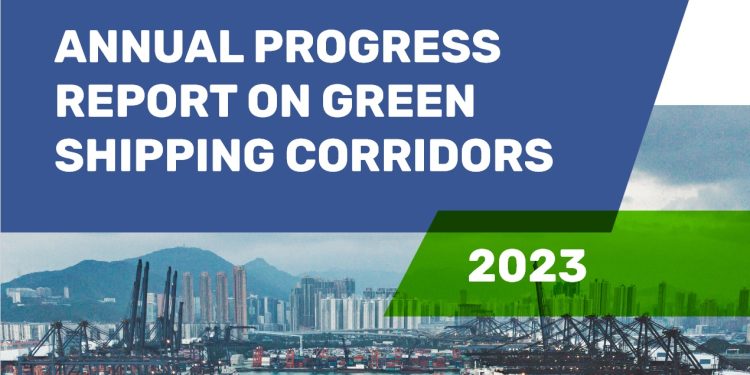 ANNUAL PROGRESS REPORT ON GREEN SHIPPING CORRIDORS

2023